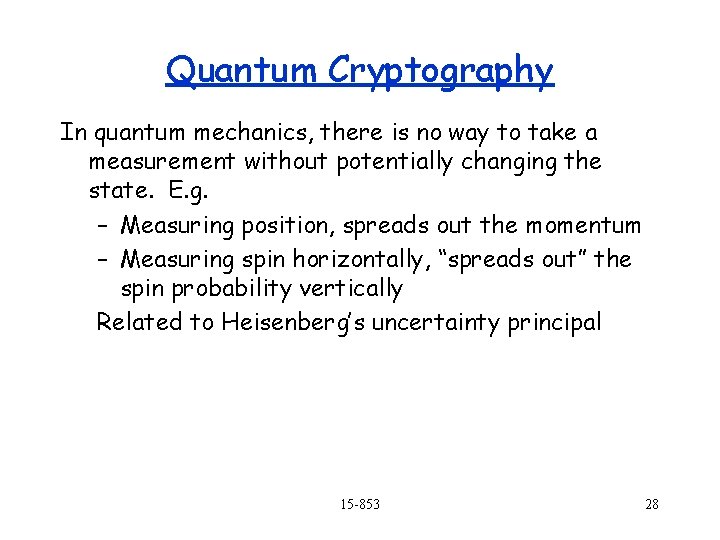 Quantum Cryptography

In quantum mechanics, there is no way to take a measurement without potentially changing the state. E.g.

– Measuring position, spreads out the momentum
– Measuring spin horizontally, “spreads out” the spin probability vertically

Related to Heisenberg’s uncertainty principal

15-853

28